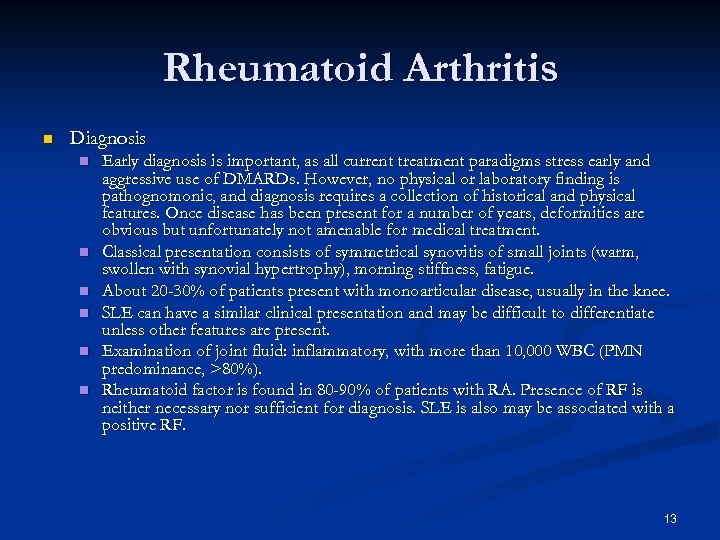 Rheumatoid Arthritis

Diagnosis

Early diagnosis is important, as all current treatment paradigms stress early and aggressive use of DMARDs. However, no physical or laboratory finding is pathognomonic, and diagnosis requires a collection of historical and physical features. Once disease has been present for a number of years, deformities are obvious but unfortunately not amenable for medical treatment.

Classical presentation consists of symmetrical synovitis of small joints (warm, swollen with synovial hypertrophy), morning stiffness, fatigue.

About 20-30% of patients present with monoarticular disease, usually in the knee.

SLE can have a similar clinical presentation and may be difficult to differentiate unless other features are present.

Examination of joint fluid: inflammatory, with more than 10,000 WBC (PMN predominance, >80%).

Rheumatoid factor is found in 80-90% of patients with RA. Presence of RF is neither necessary nor sufficient for diagnosis. SLE is also may be associated with a positive RF.

13